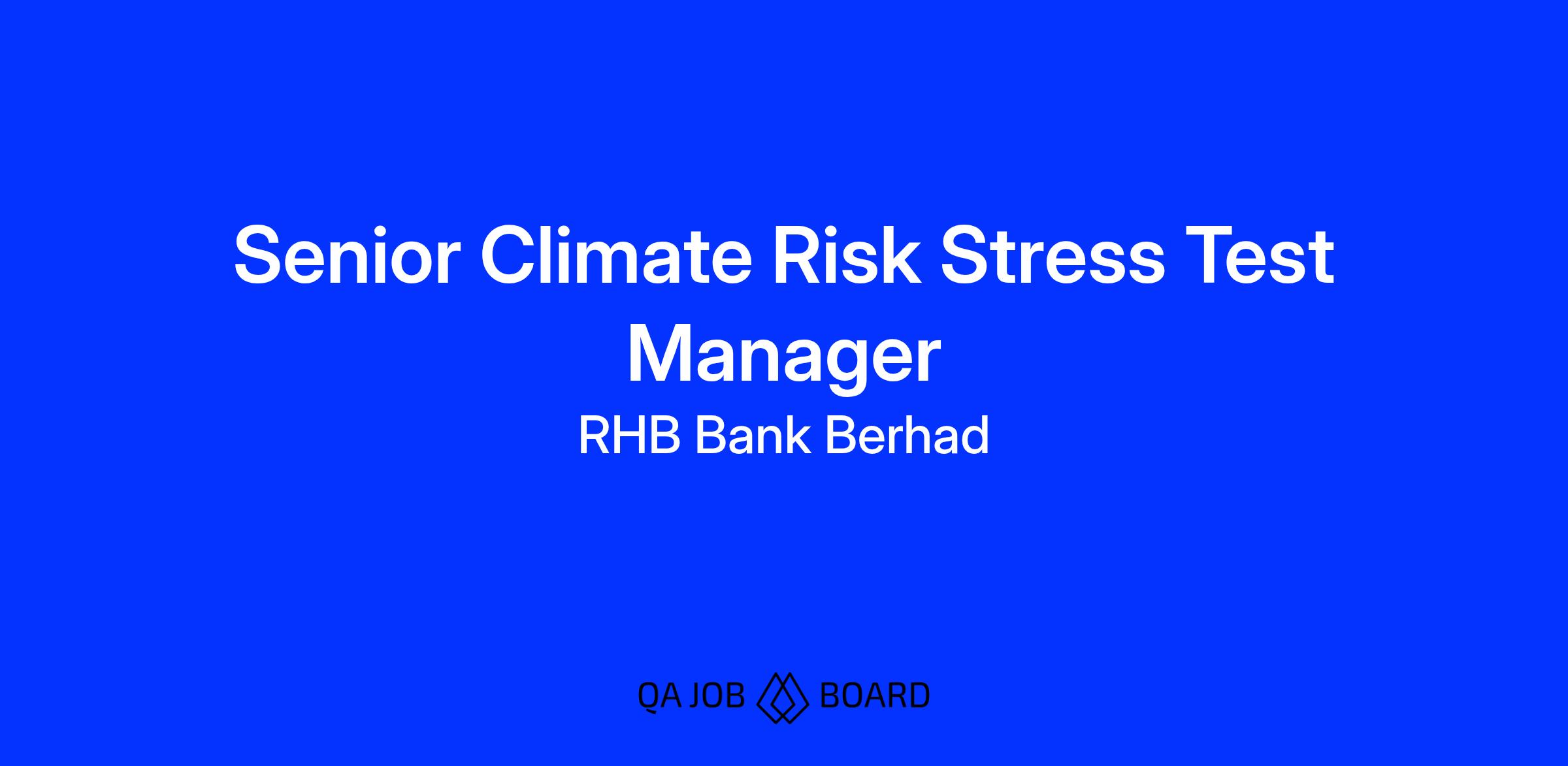 Senior Climate Risk Stress Test Manager

RHB Bank Berhad

QA JOB BOARD